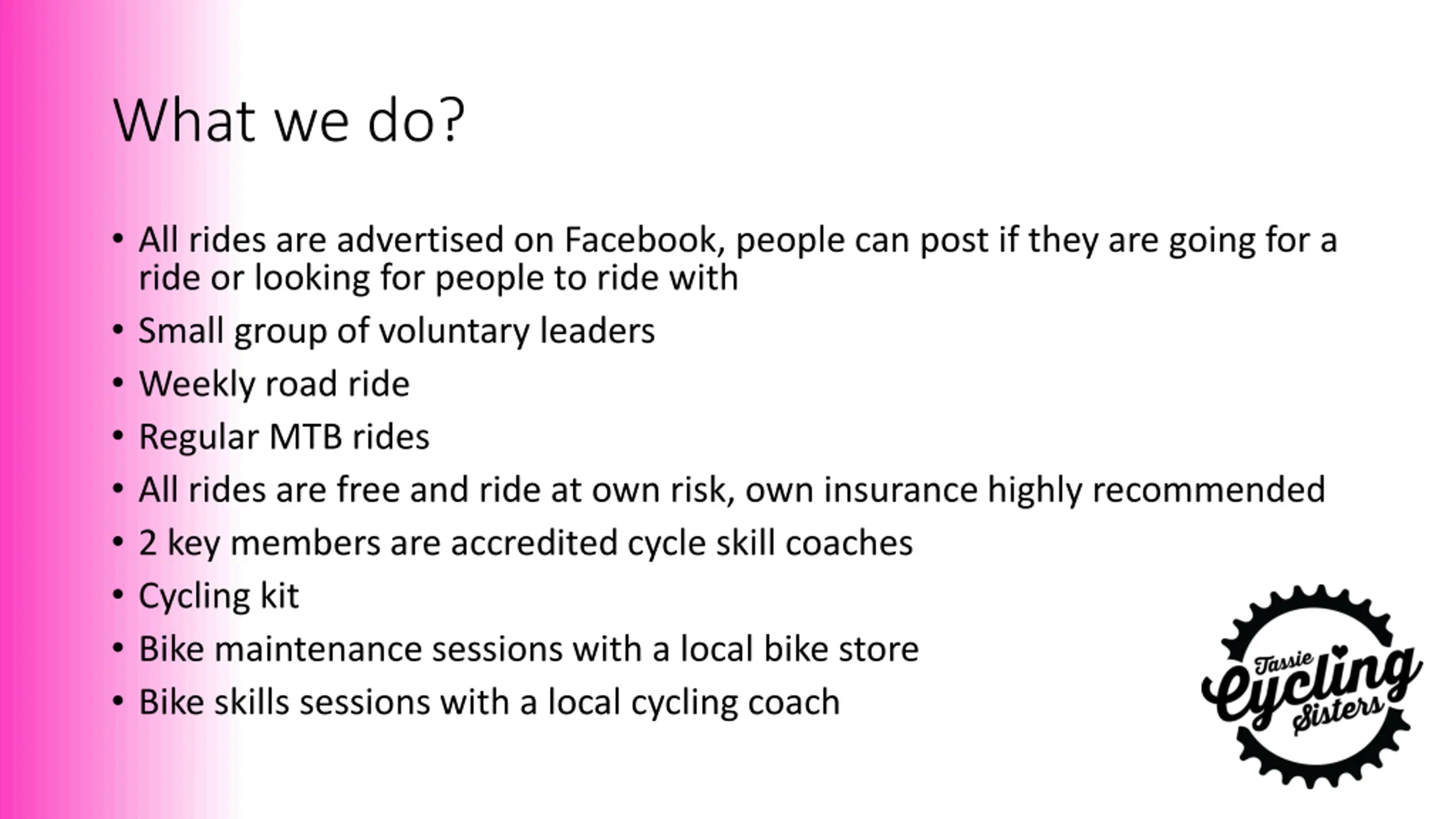 What we do?

• All rides are advertised on Facebook, people can post if they are going for a ride or looking for people to ride with
• Small group of voluntary leaders
• Weekly road ride
• Regular MTB rides
• All rides are free and ride at own risk, own insurance highly recommended
• 2 key members are accredited cycle skill coaches
• Cycling kit
• Bike maintenance sessions with a local bike store
• Bike skills sessions with a local cycling coach

Tassie Cycling Sisters